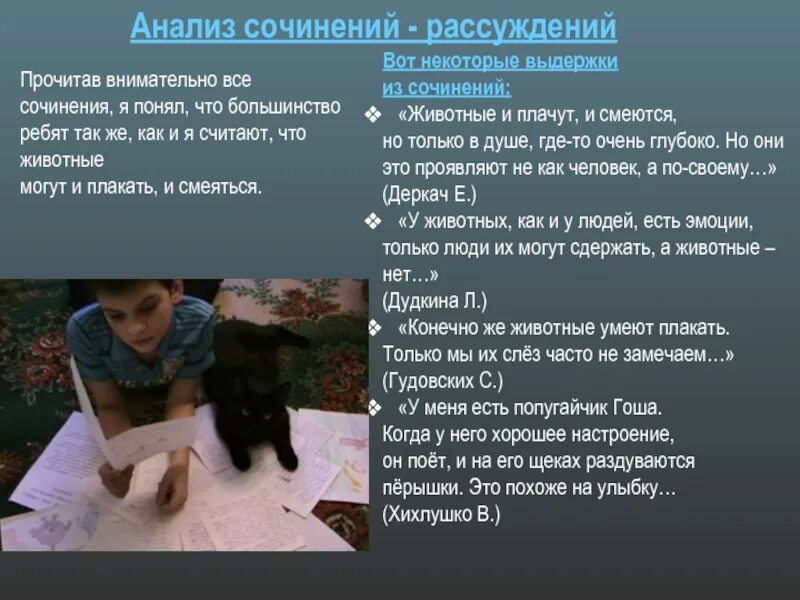 Анализ сочинений - рассуждений

Прочитав внимательно все сочинения, я понял, что большинство ребят так же, как и я считают, что животные могут и плакать, и смеяться.

Вот некоторые выдержки из сочинений:

❖ «Животные и плачут, и смеются, но только в душе, где-то очень глубоко. Но они это проявляют не как человек, а по-своему…» (Деркач Е.)

❖ «У животных, как и у людей, есть эмоции, только люди их могут сдержать, а животные – нет…» (Дудкина Л.)

❖ «Конечно же животные умеют плакать. Только мы их слёз часто не замечаем…» (Гудовских С.)

❖ «У меня есть попугайчик Гоша. Когда у него хорошее настроение, он поёт, и на его щеках раздуваются пёрышки. Это похоже на улыбку… (Хихлушко В.)